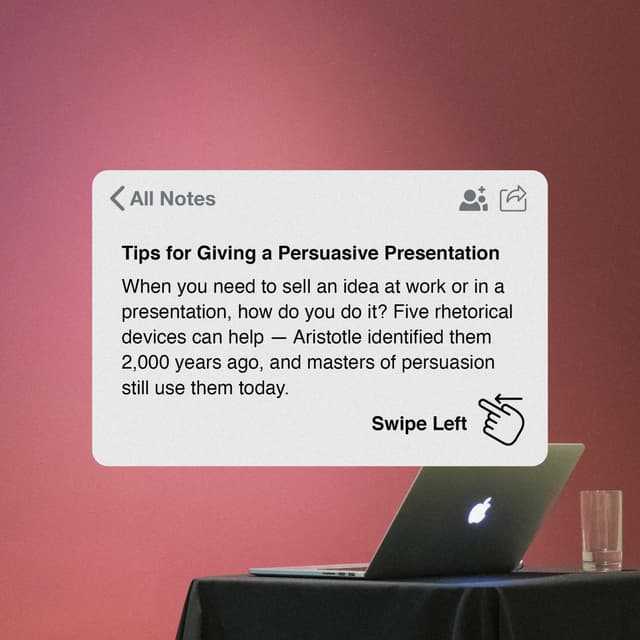 All Notes

Tips for Giving a Persuasive Presentation

When you need to sell an idea at work or in a presentation, how do you do it? Five rhetorical devices can help — Aristotle identified them 2,000 years ago, and masters of persuasion still use them today.

Swipe Left